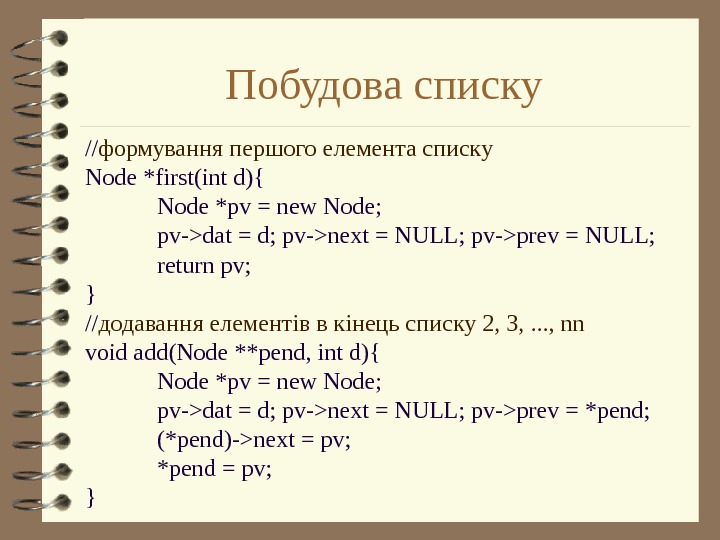 Побудова списку

//формування першого елемента списку
Node *first(int d){
Node *pv = new Node;
pv->dat = d; pv->next = NULL; pv->prev = NULL;
return pv;
}
//додавання елементів в кінець списку 2, 3, ..., nn
void add(Node **pend, int d){
Node *pv = new Node;
pv->dat = d; pv->next = NULL; pv->prev = *pend;
(*pend)->next = pv;
*pend = pv;
}